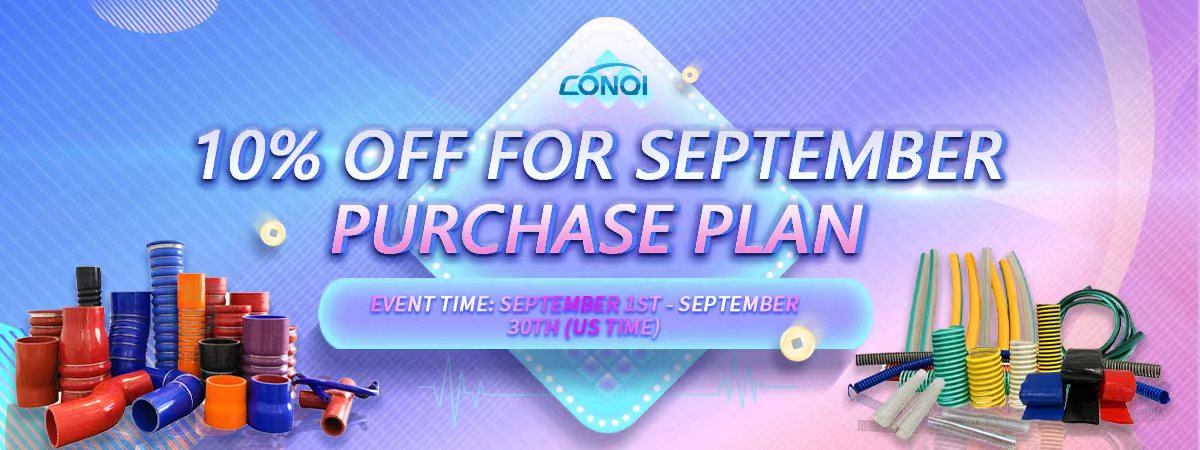 CONQI

10% OFF FOR SEPTEMBER
PURCHASE PLAN

EVENT TIME: SEPTEMBER 1ST - SEPTEMBER 30TH (US TIME)